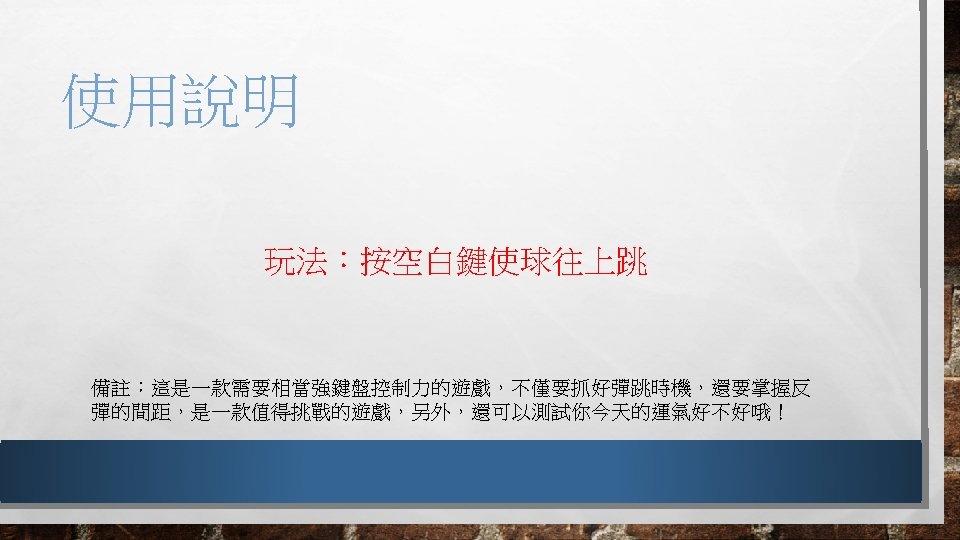 使用說明

玩法：按空白鍵使球往上跳

備註：這是一款需要相當強鍵盤控制力的遊戲，不僅要抓好彈跳時機，還要掌握反彈的間距，是一款值得挑戰的遊戲，另外，還可以測試你今天的運氣好不好哦！